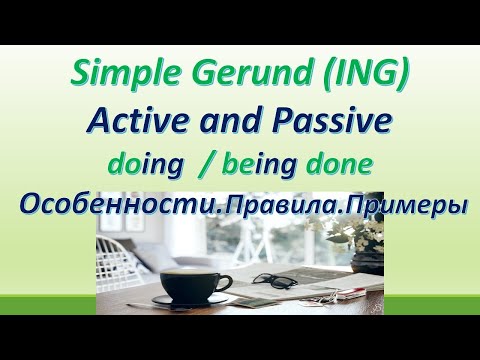 Simple Gerund (ING)
Active and Passive
doing / being done
Особенности.Правила.Примеры